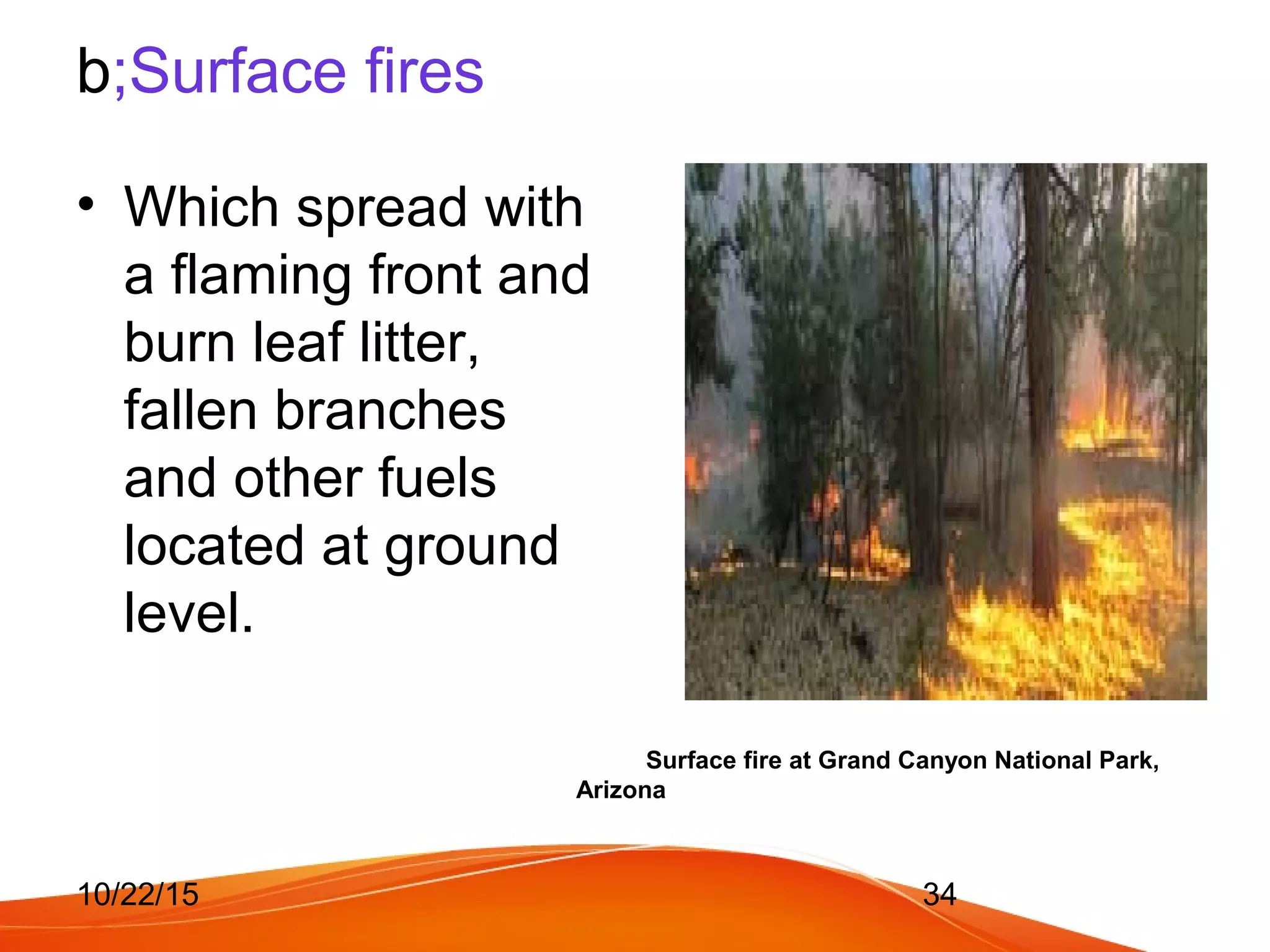 b;Surface fires

• Which spread with a flaming front and burn leaf litter, fallen branches and other fuels located at ground level.

Surface fire at Grand Canyon National Park, Arizona

10/22/15

34